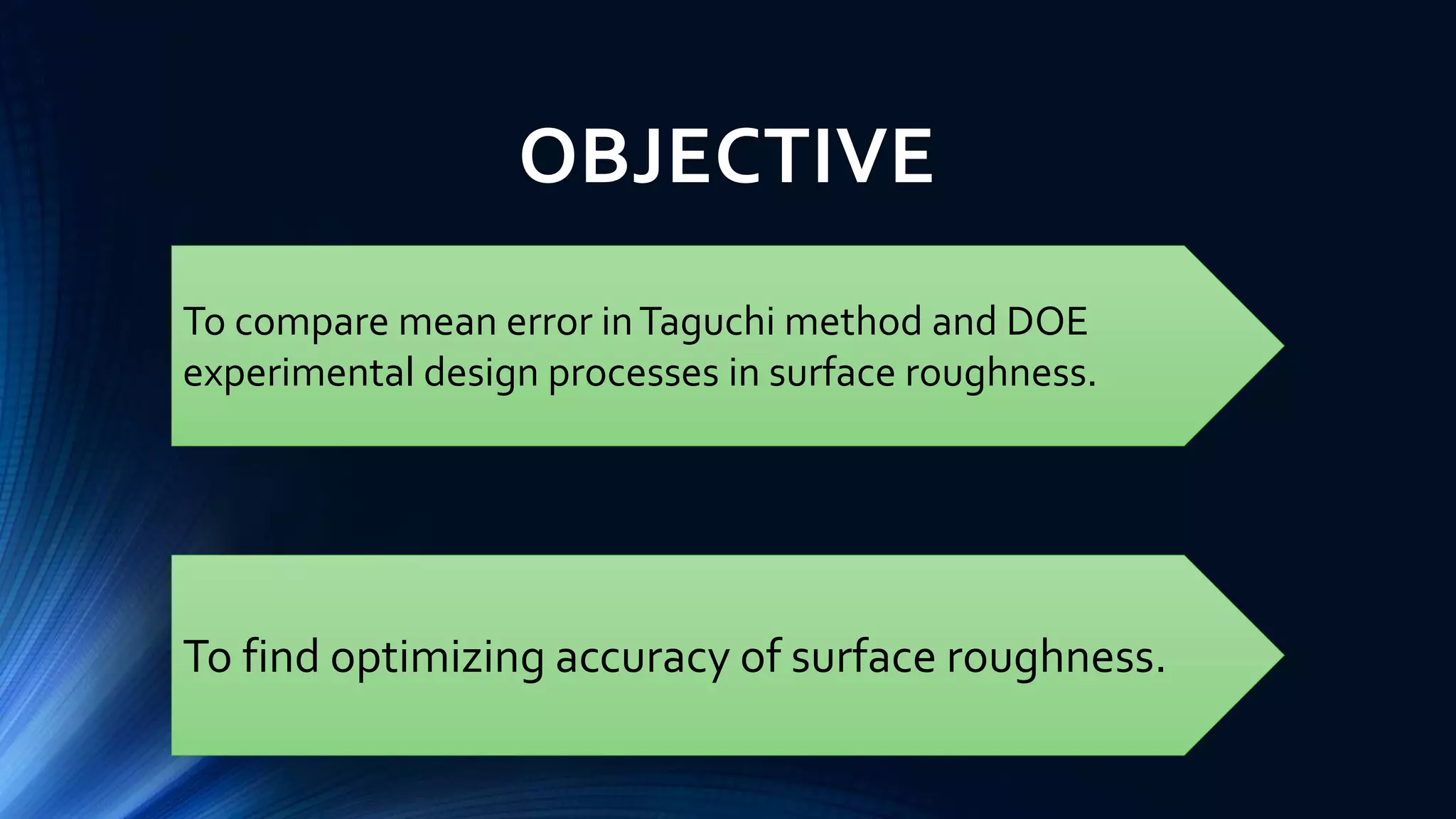 OBJECTIVE

To compare mean error in Taguchi method and DOE experimental design processes in surface roughness.

To find optimizing accuracy of surface roughness.